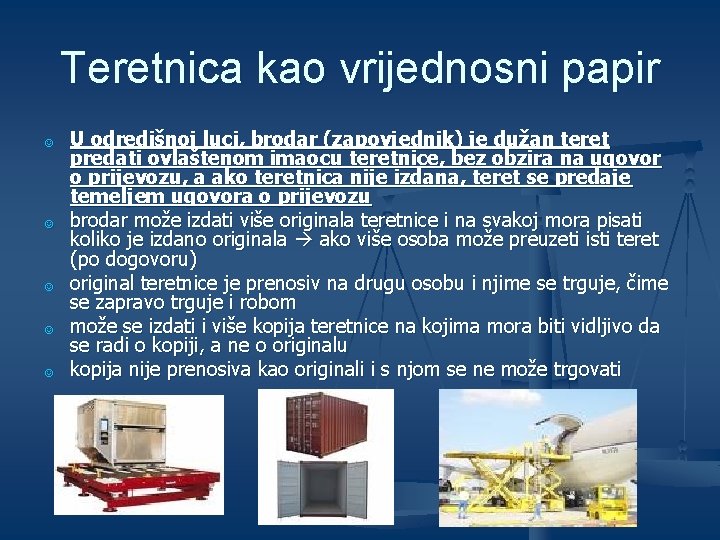 Teretnica kao vrijednosni papir

☺ U odredišnoj luci, brodar (zapovjednik) je dužan teret predati ovlaštenom imaocu teretnice, bez obzira na ugovor o prijevozu, a ako teretnica nije izdana, teret se predaje temeljem ugovora o prijevozu
☺ brodar može izdati više originala teretnice i na svakoj mora pisati koliko je izdano originala → ako više osoba može preuzeti isti teret (po dogovoru)
☺ original teretnice je prenosiv na drugu osobu i njime se trguje, čime se zapravo trguje i robom
☺ može se izdati i više kopija teretnice na kojima mora biti vidljivo da se radi o kopiji, a ne o originalu
☺ kopija nije prenosiva kao originali i s njom se ne može trgovati